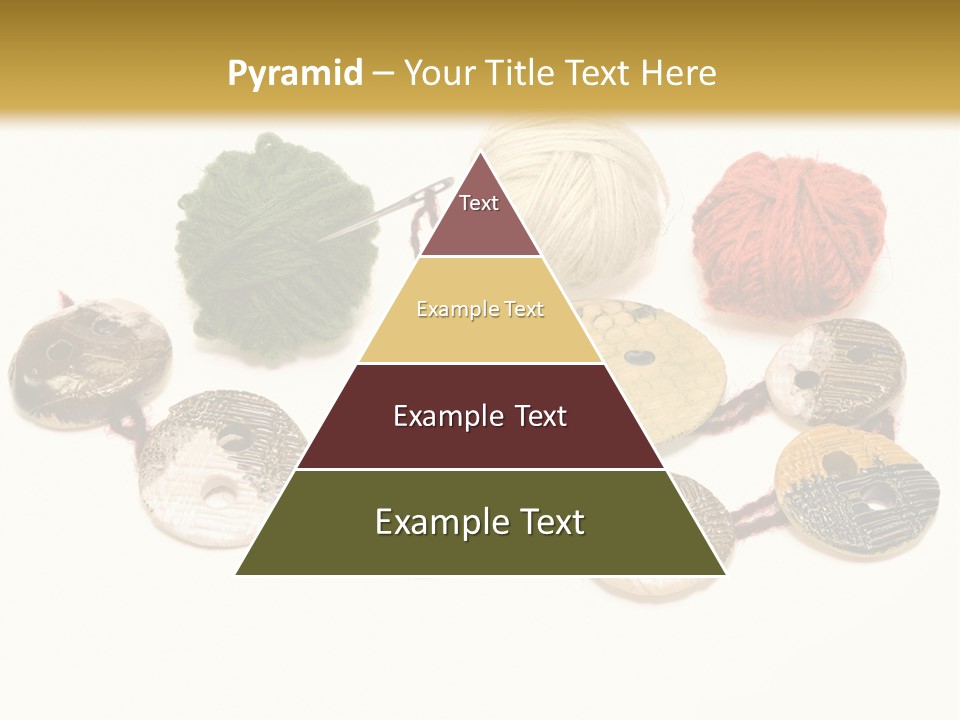 Pyramid – Your Title Text Here

Text

Example Text

Example Text

Example Text